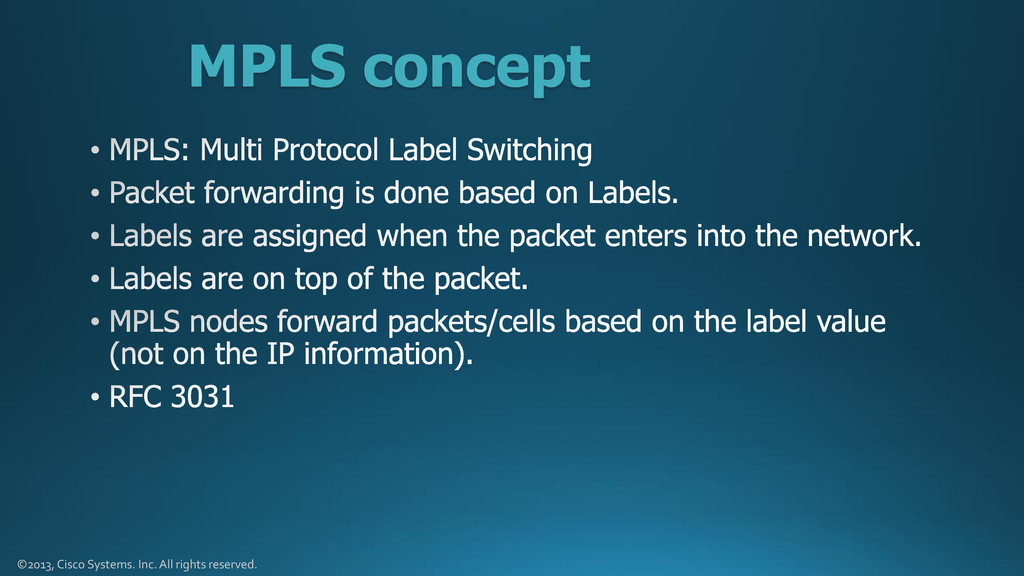 MPLS concept

• MPLS: Multi Protocol Label Switching
• Packet forwarding is done based on Labels.
• Labels are assigned when the packet enters into the network.
• Labels are on top of the packet.
• MPLS nodes forward packets/cells based on the label value (not on the IP information).
• RFC 3031

©2013, Cisco Systems. Inc. All rights reserved.